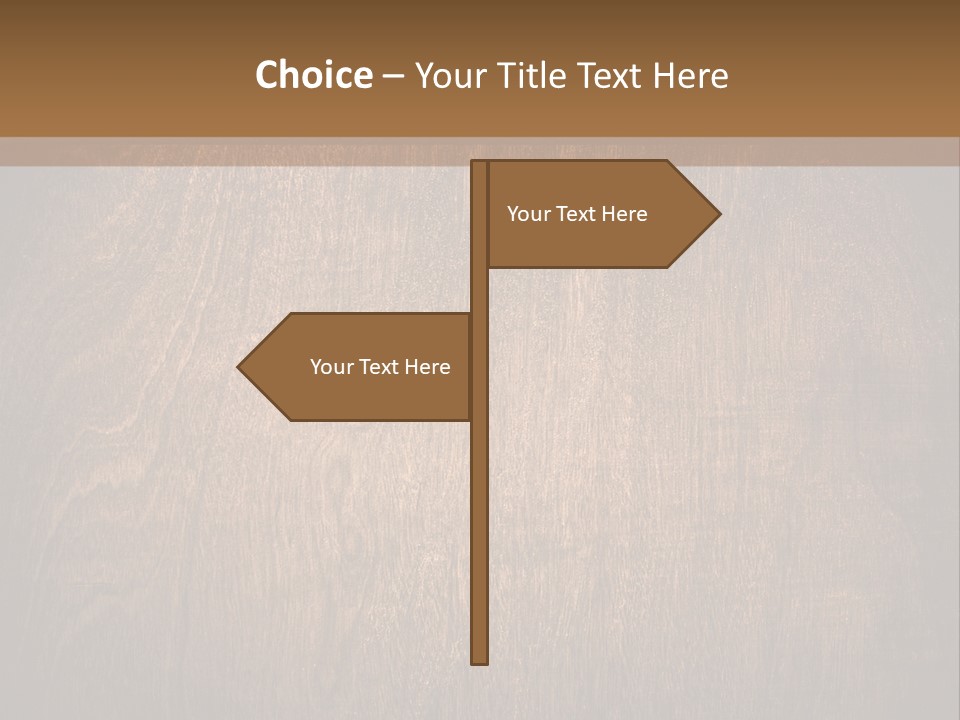 Choice – Your Title Text Here

Your Text Here

Your Text Here